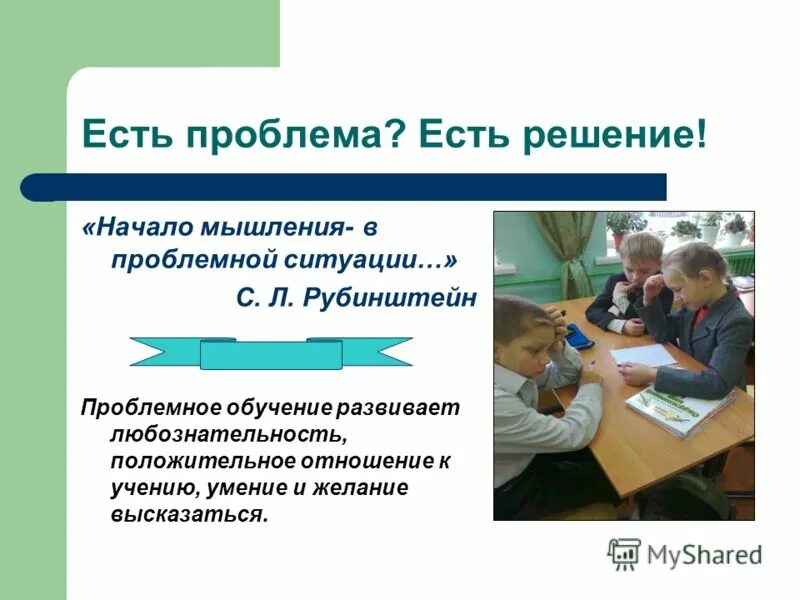 Есть проблема? Есть решение!

«Начало мышления- в проблемной ситуации…»
С. Л. Рубинштейн

Проблемное обучение развивает любознательность, положительное отношение к учению, умение и желание высказаться.

MyShared